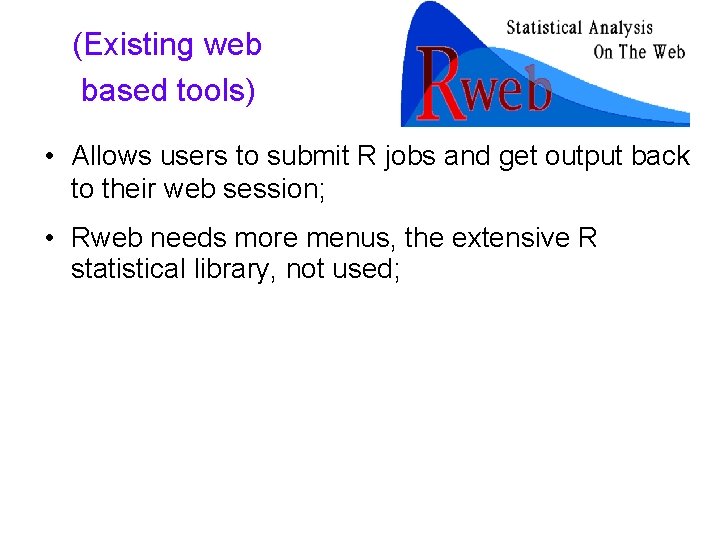 (Existing web based tools)

Statistical Analysis On The Web

Rweb

• Allows users to submit R jobs and get output back to their web session;

• Rweb needs more menus, the extensive R statistical library, not used;